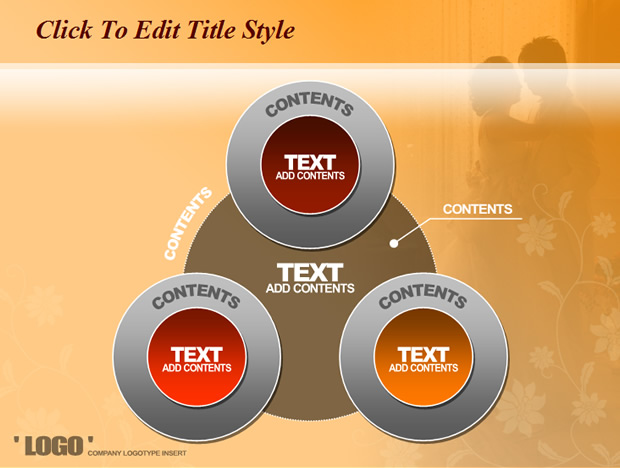 Click To Edit Title Style

CONTENTS

TEXT
ADD CONTENTS

CONTENTS

CONTENTS

TEXT
ADD CONTENTS

CONTENTS

TEXT
ADD CONTENTS

CONTENTS

TEXT
ADD CONTENTS

' LOGO ' COMPANY LOGOTYPE INSERT